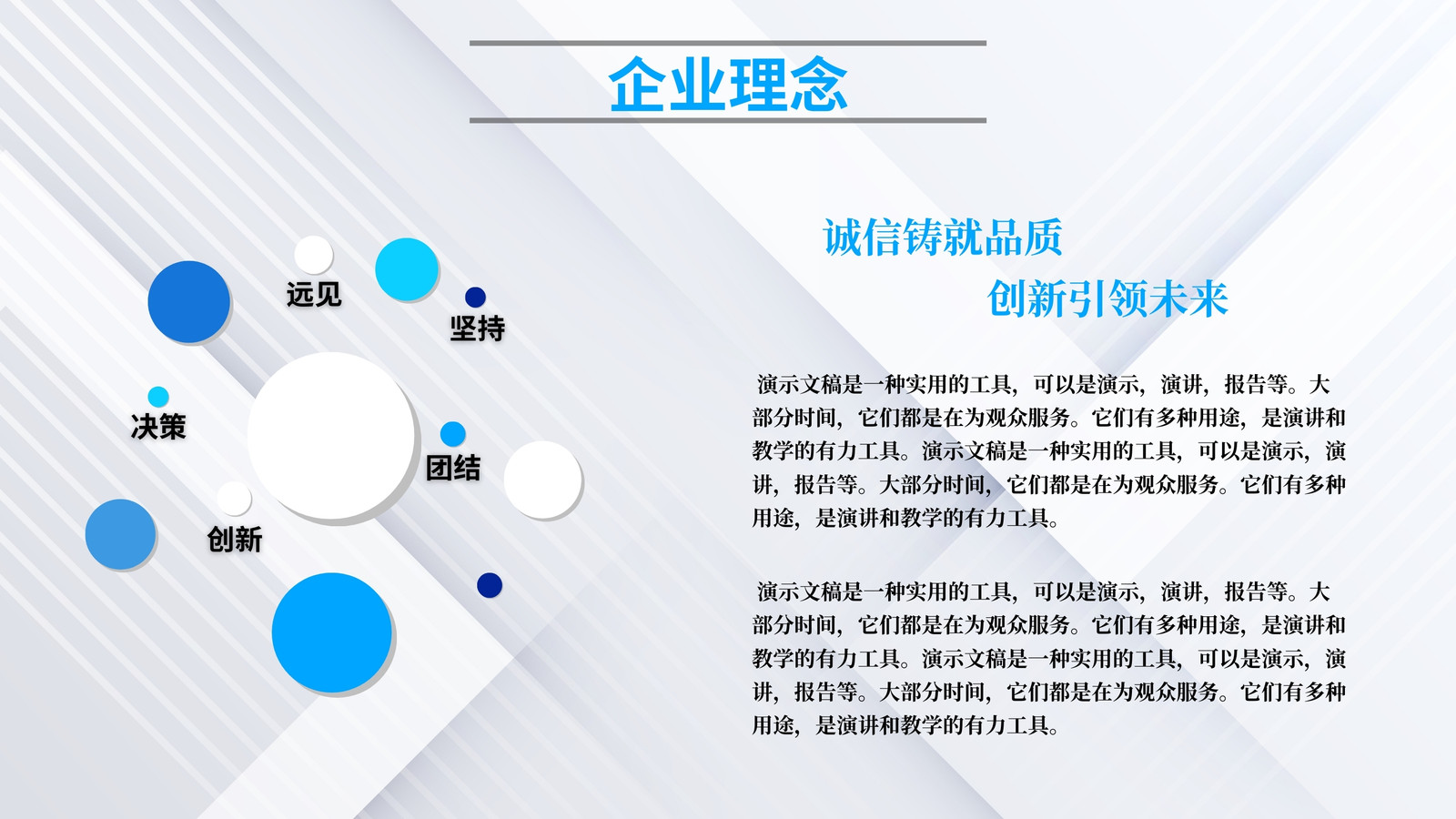 企业理念

远见

坚持

决策

团结

创新

诚信铸就品质

创新引领未来

演示文稿是一种实用的工具，可以是演示，演讲，报告等。大部分时间，它们都是在为观众服务。它们有多种用途，是演讲和教学的有力工具。演示文稿是一种实用的工具，可以是演示，演讲，报告等。大部分时间，它们都是在为观众服务。它们有多种用途，是演讲和教学的有力工具。

演示文稿是一种实用的工具，可以是演示，演讲，报告等。大部分时间，它们都是在为观众服务。它们有多种用途，是演讲和教学的有力工具。演示文稿是一种实用的工具，可以是演示，演讲，报告等。大部分时间，它们都是在为观众服务。它们有多种用途，是演讲和教学的有力工具。